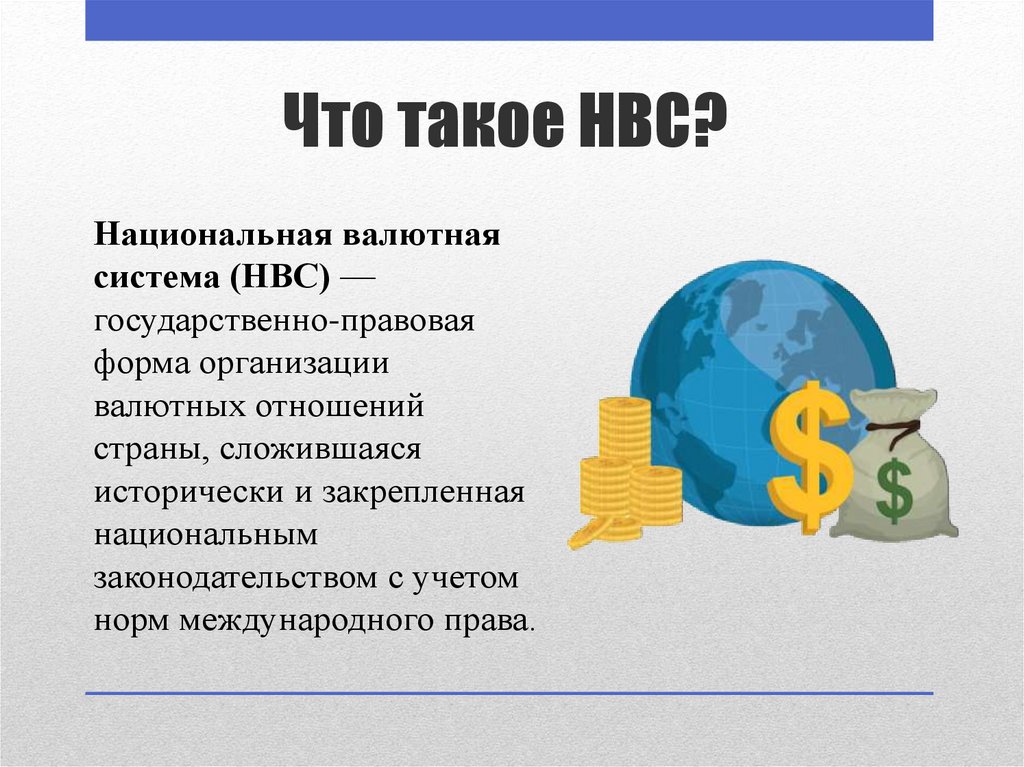 Что такое НВС?

Национальная валютная система (НВС) — государственно-правовая форма организации валютных отношений страны, сложившаяся исторически и закрепленная национальным законодательством с учетом норм международного права.

$

$